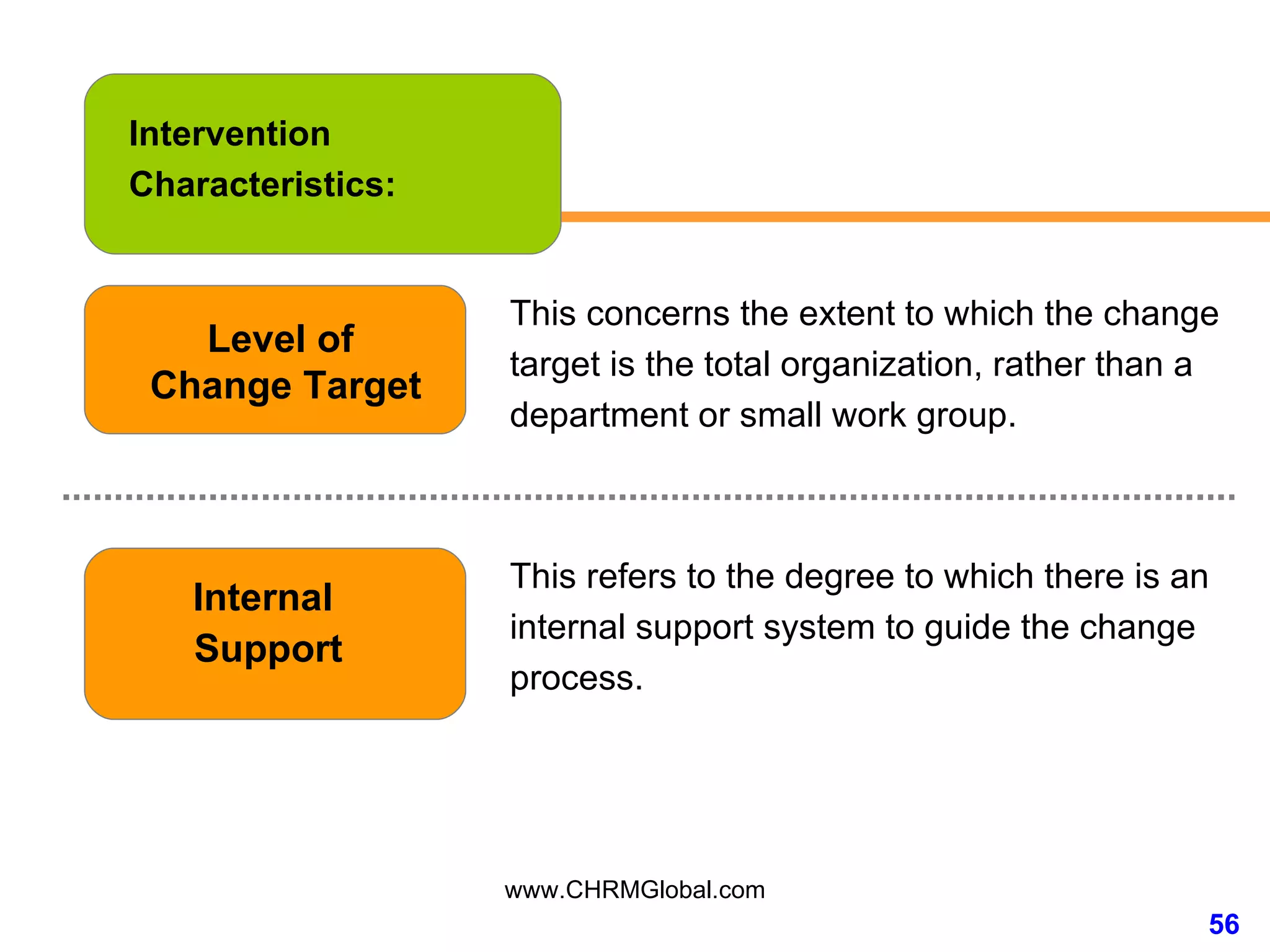 Intervention Characteristics:

Level of Change Target

This concerns the extent to which the change target is the total organization, rather than a department or small work group.

Internal Support

This refers to the degree to which there is an internal support system to guide the change process.

www.CHRMGlobal.com

56